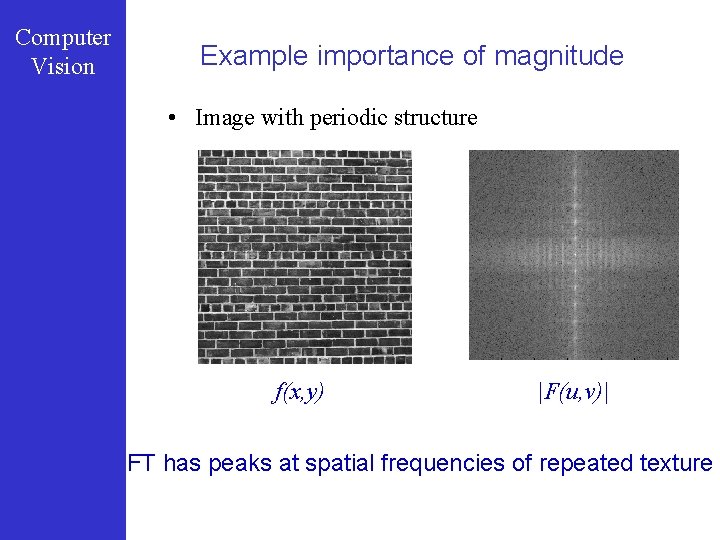 Computer Vision

Example importance of magnitude

• Image with periodic structure

$f(x,y)$

$|F(u,v)|$

FT has peaks at spatial frequencies of repeated texture